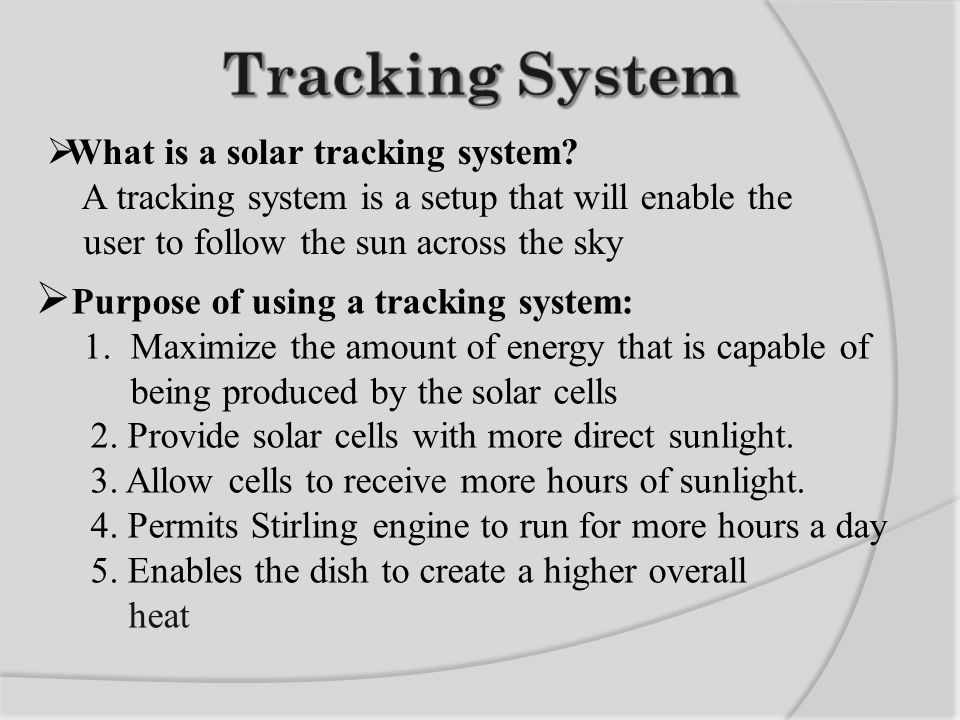 Tracking System

➢What is a solar tracking system?
A tracking system is a setup that will enable the user to follow the sun across the sky

➢Purpose of using a tracking system:
1. Maximize the amount of energy that is capable of being produced by the solar cells
2. Provide solar cells with more direct sunlight.
3. Allow cells to receive more hours of sunlight.
4. Permits Stirling engine to run for more hours a day
5. Enables the dish to create a higher overall heat